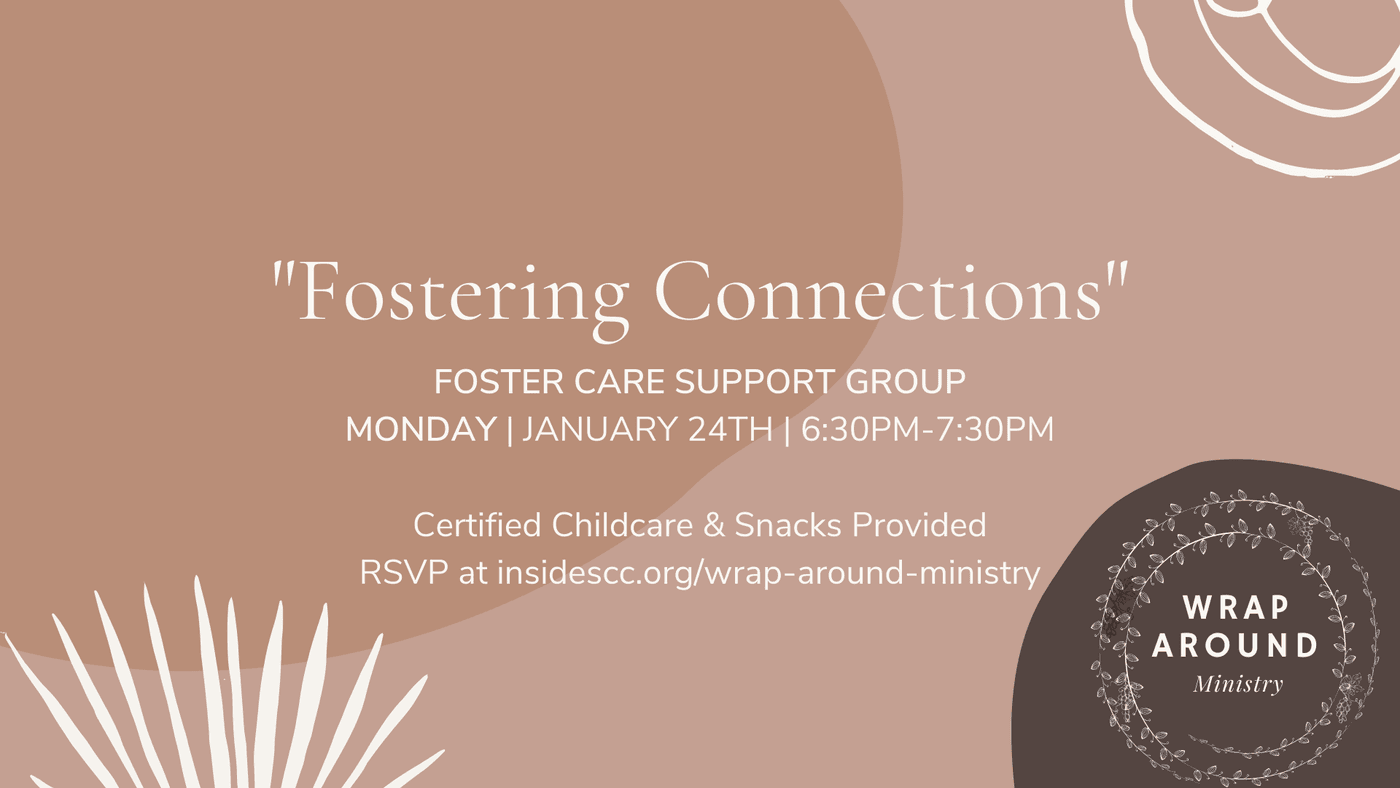 "Fostering Connections"

FOSTER CARE SUPPORT GROUP
MONDAY | JANUARY 24TH | 6:30PM-7:30PM

Certified Childcare & Snacks Provided
RSVP at insidescc.org/wrap-around-ministry

WRAP AROUND
Ministry